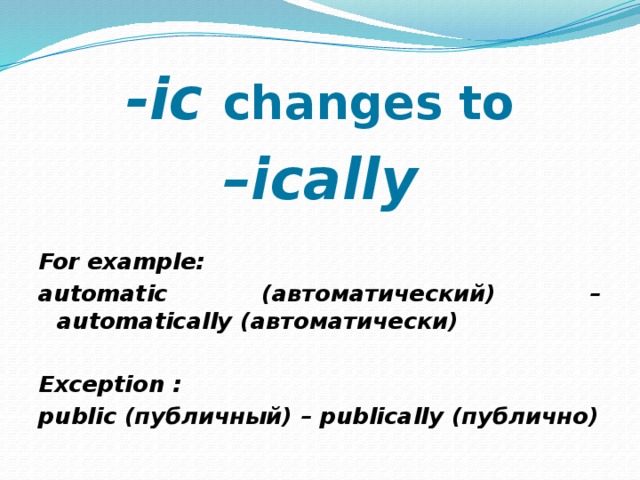 -ic changes to
–ically

For example:
automatic (автоматический) – automatically (автоматически)

Exception :
public (публичный) – publically (публично)